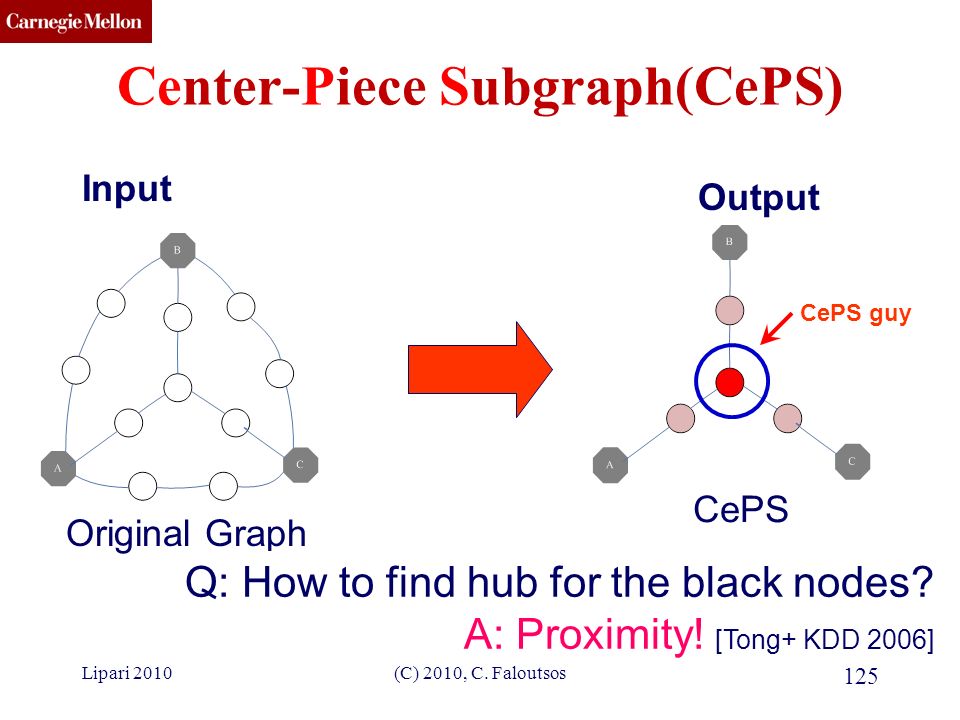 Carnegie Mellon

Center-Piece Subgraph(CePS)

Input

B

A

C

Original Graph

Output

B

CePS guy

A

C

CePS

Q: How to find hub for the black nodes?

A: Proximity! [Tong+ KDD 2006]

Lipari 2010

(C) 2010, C. Faloutsos

125